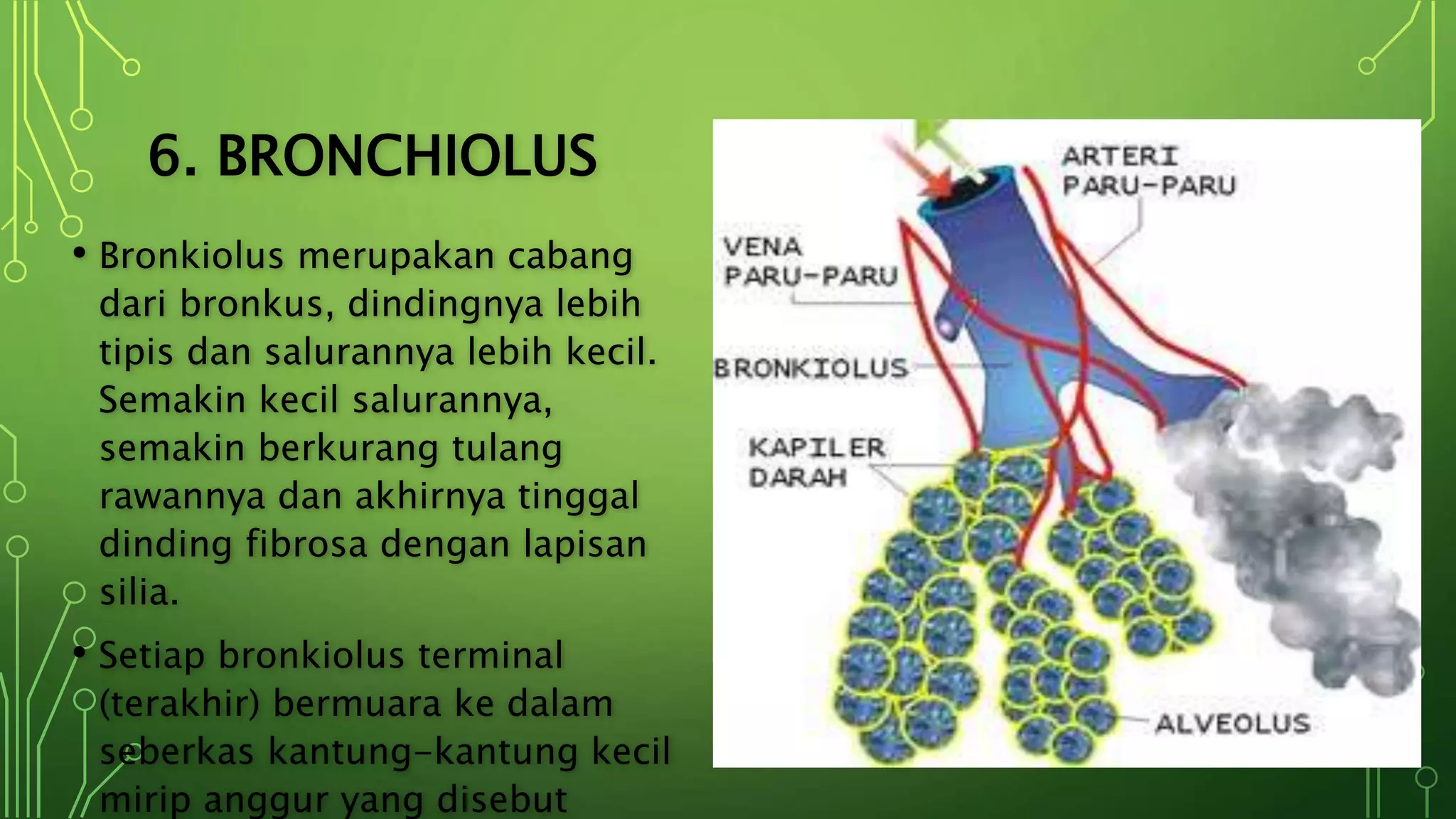 6. BRONCHIOLUS

• Bronkiolus merupakan cabang dari bronkus, dindingnya lebih tipis dan salurannya lebih kecil. Semakin kecil salurannya, semakin berkurang tulang rawannya dan akhirnya tinggal dinding fibrosa dengan lapisan silia.

• Setiap bronkiolus terminal (terakhir) bermuara ke dalam seberkas kantung-kantung kecil mirip anggur yang disebut

ARTERI PARU-PARU

VENA PARU-PARU

BRONKIOLUS

KAPILER DARAH

ALVEOLUS